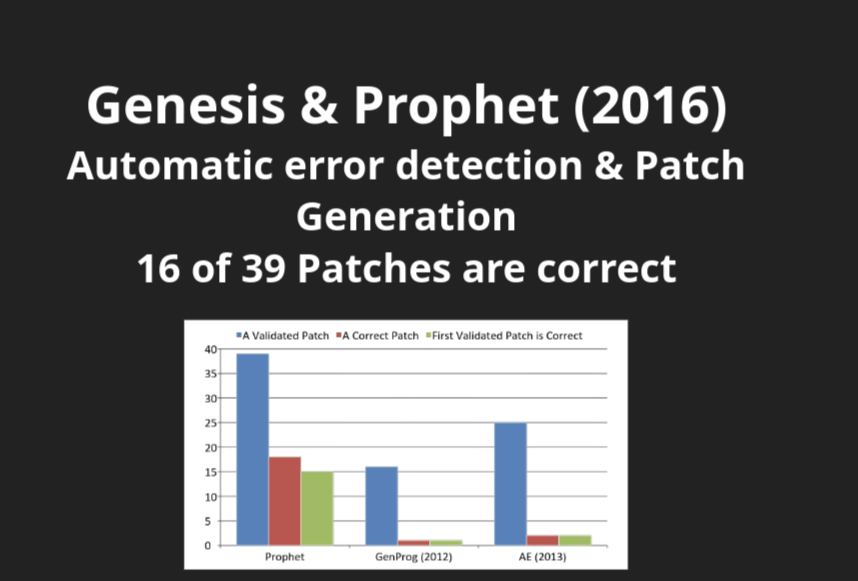 Genesis & Prophet (2016)
Automatic error detection & Patch Generation
16 of 39 Patches are correct

A Validated Patch
A Correct Patch
First Validated Patch is Correct

40
35
30
25
20
15
10
5
0

Prophet
GenProg (2012)
AE (2013)